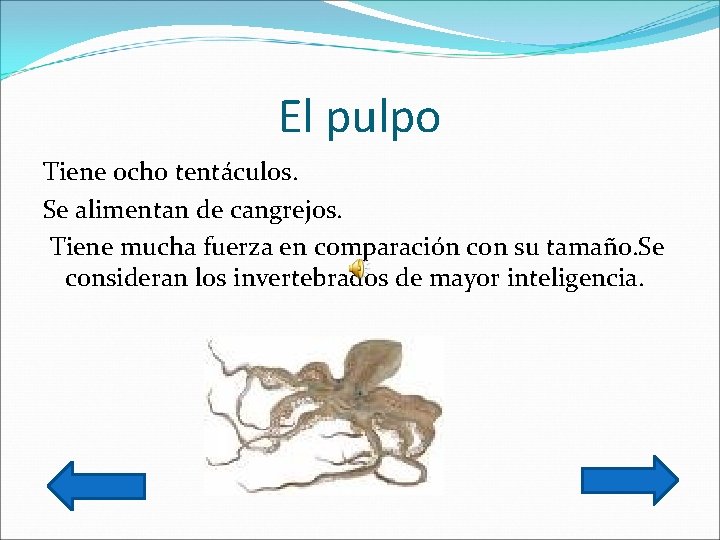 El pulpo

Tiene ocho tentáculos.

Se alimentan de cangrejos.

Tiene mucha fuerza en comparación con su tamaño.Se consideran los invertebrados de mayor inteligencia.